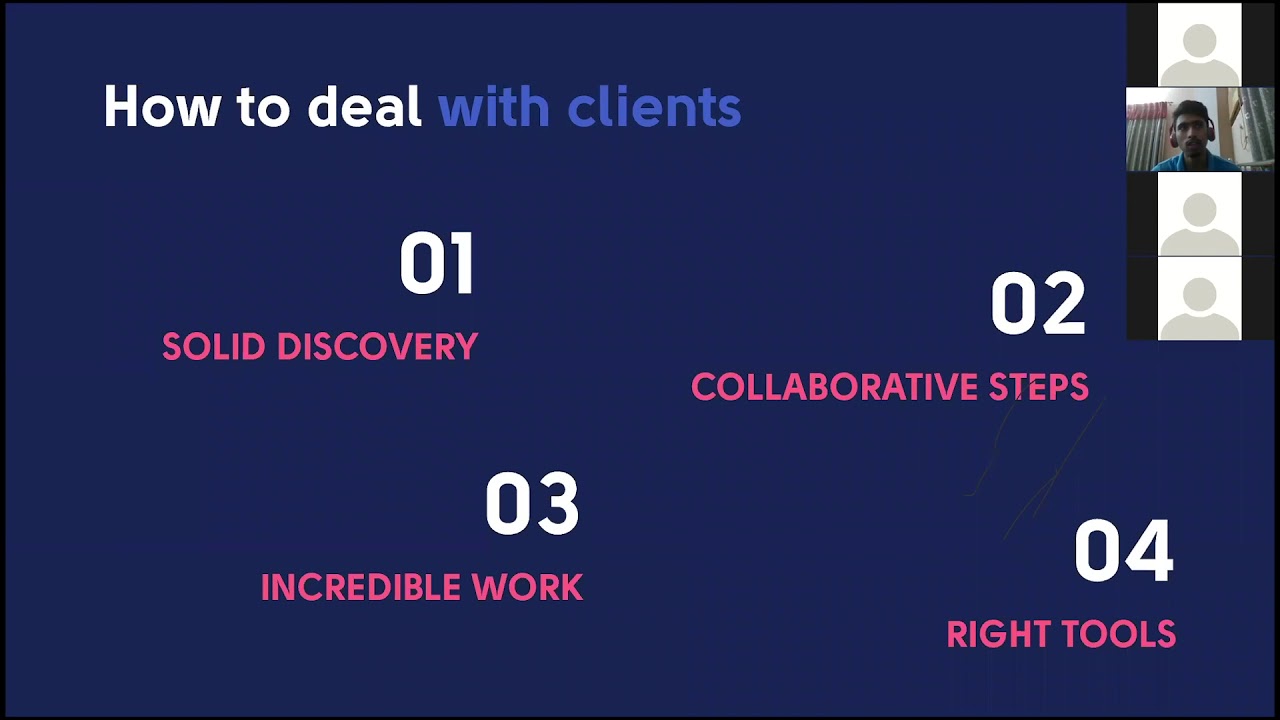 How to deal with clients

01

SOLID DISCOVERY

02

COLLABORATIVE STEPS

03

INCREDIBLE WORK

04

RIGHT TOOLS